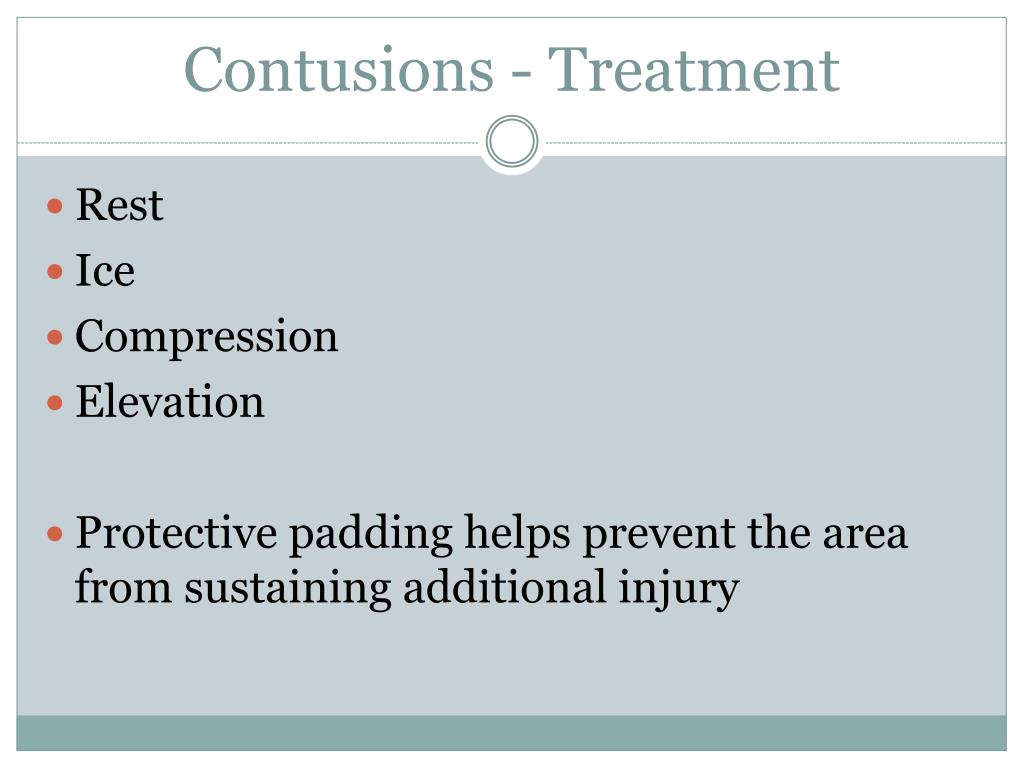 Contusions - Treatment

- Rest
- Ice
- Compression
- Elevation

- Protective padding helps prevent the area from sustaining additional injury